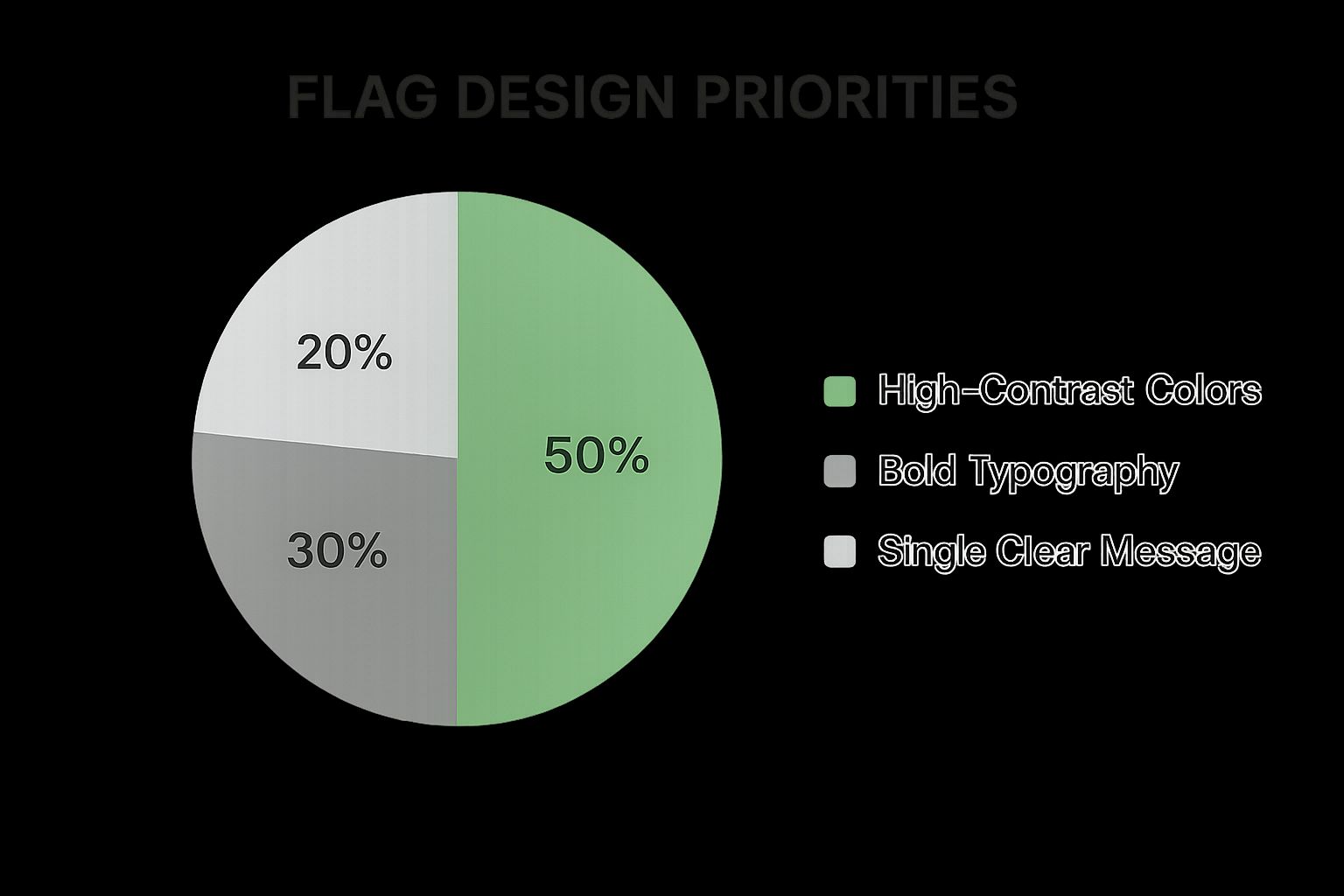 FLAG DESIGN PRIORITIES

20%

50%

30%

High-Contrast Colors

Bold Typography

Single Clear Message